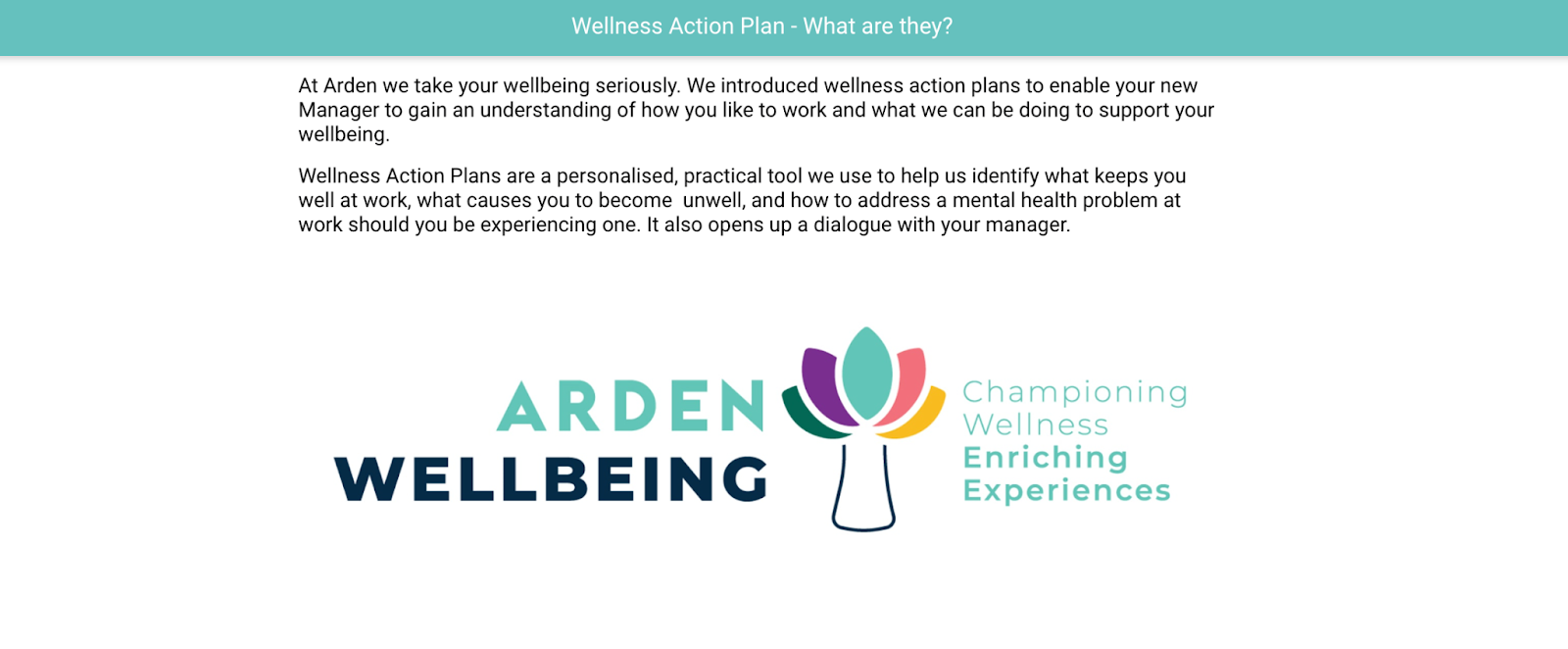 Wellness Action Plan - What are they?

At Arden we take your wellbeing seriously. We introduced wellness action plans to enable your new Manager to gain an understanding of how you like to work and what we can be doing to support your wellbeing.

Wellness Action Plans are a personalised, practical tool we use to help us identify what keeps you well at work, what causes you to become unwell, and how to address a mental health problem at work should you be experiencing one. It also opens up a dialogue with your manager.

ARDEN
WELLBEING

Championing
Wellness
Enriching
Experiences